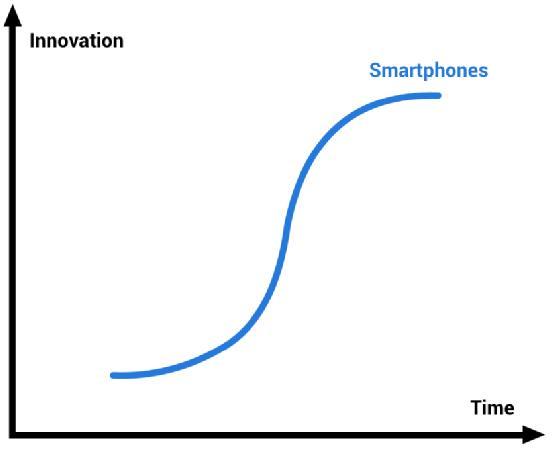 Innovation

Smartphones

Time